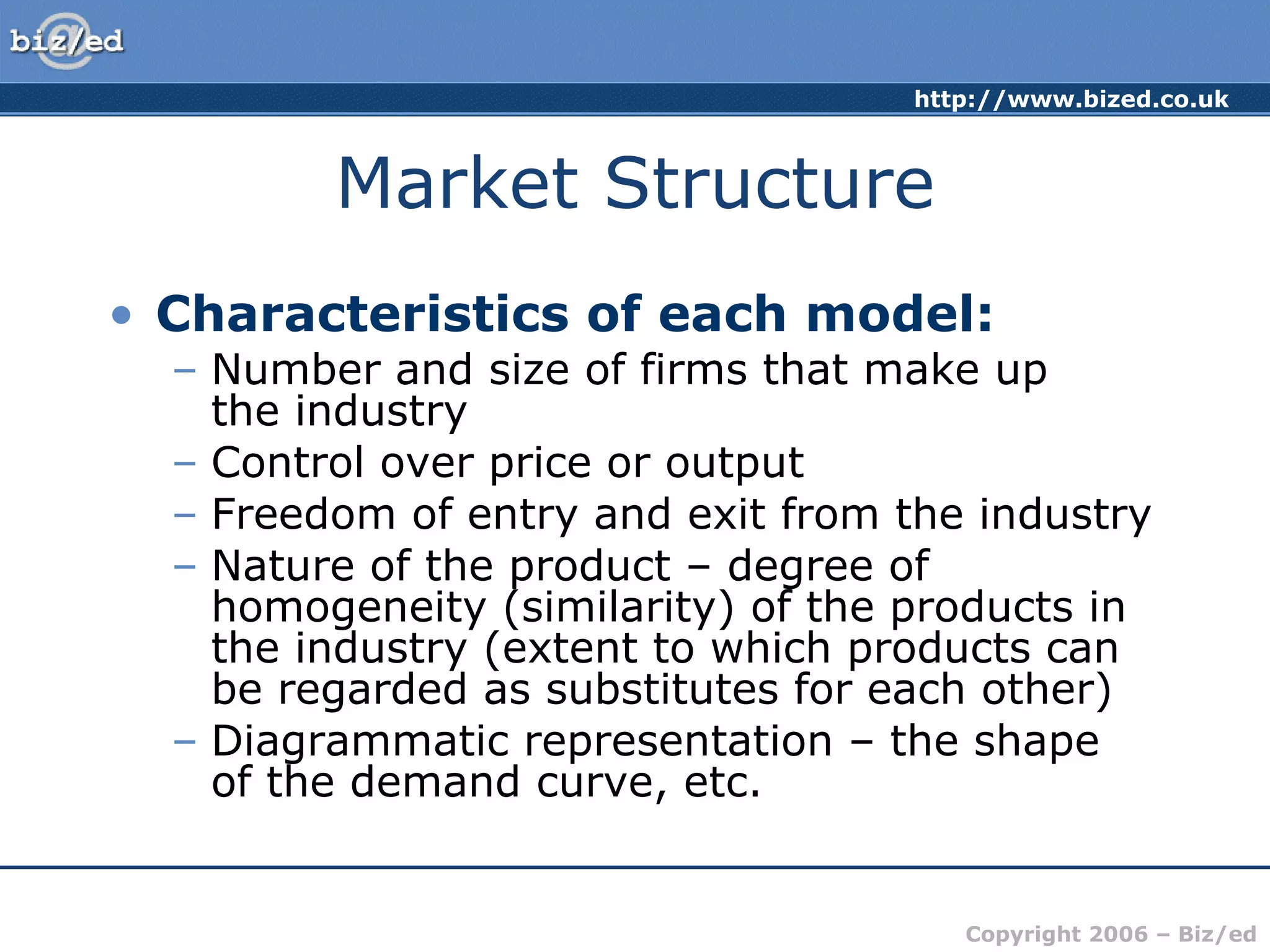 biz/ed

http://www.bized.co.uk

Market Structure

• Characteristics of each model:
– Number and size of firms that make up the industry
– Control over price or output
– Freedom of entry and exit from the industry
– Nature of the product – degree of homogeneity (similarity) of the products in the industry (extent to which products can be regarded as substitutes for each other)
– Diagrammatic representation – the shape of the demand curve, etc.

Copyright 2006 – Biz/ed